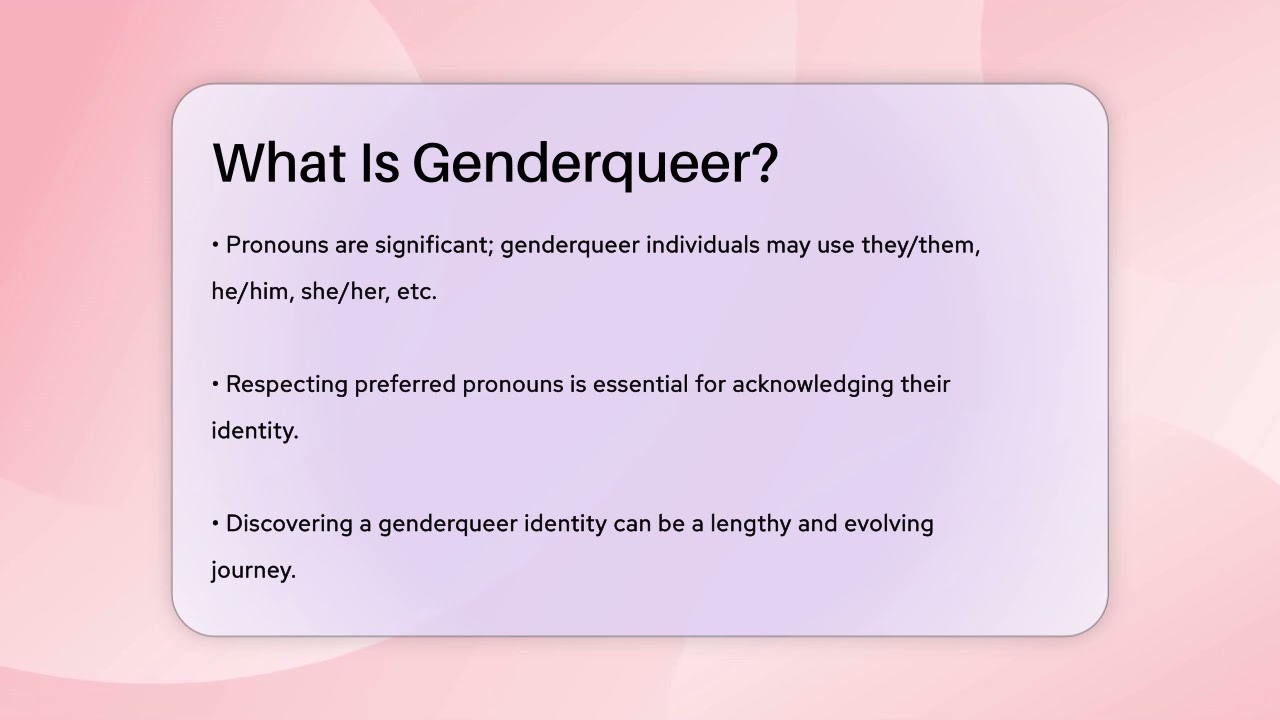 What Is Genderqueer?

• Pronouns are significant; genderqueer individuals may use they/them, he/him, she/her, etc.

• Respecting preferred pronouns is essential for acknowledging their identity.

• Discovering a genderqueer identity can be a lengthy and evolving journey.